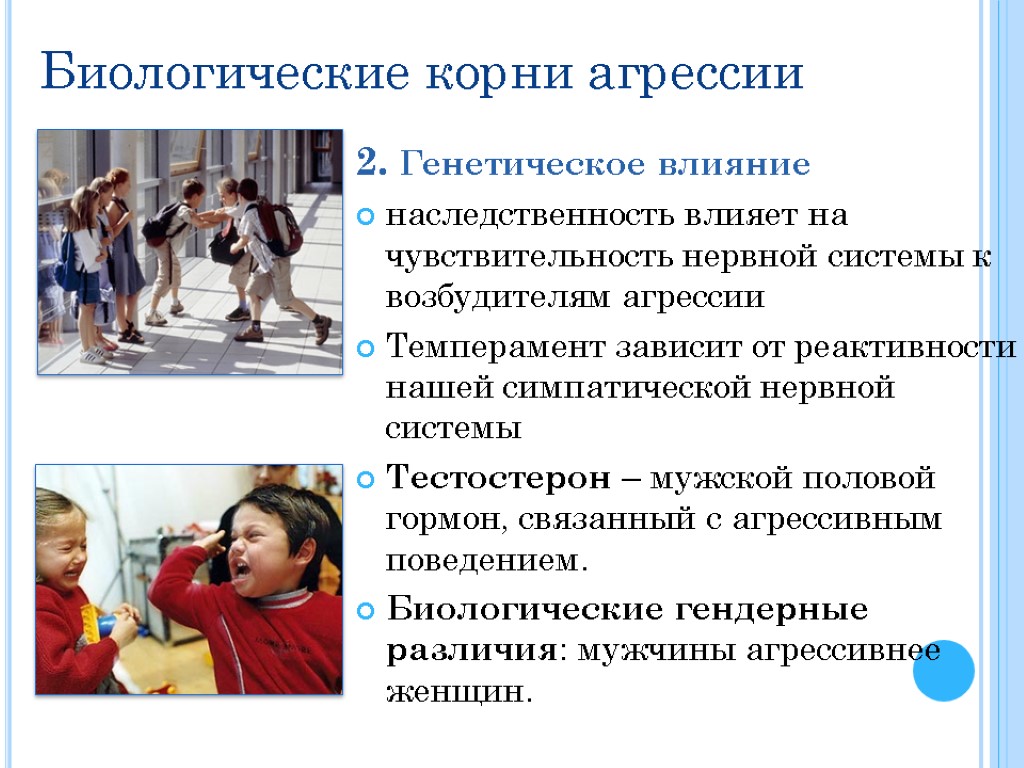 Биологические корни агрессии

2. Генетическое влияние

наследственность влияет на чувствительность нервной системы к возбудителям агрессии

Темперамент зависит от реактивности нашей симпатической нервной системы

Тестостерон – мужской половой гормон, связанный с агрессивным поведением.

Биологические гендерные различия: мужчины агрессивнее женщин.